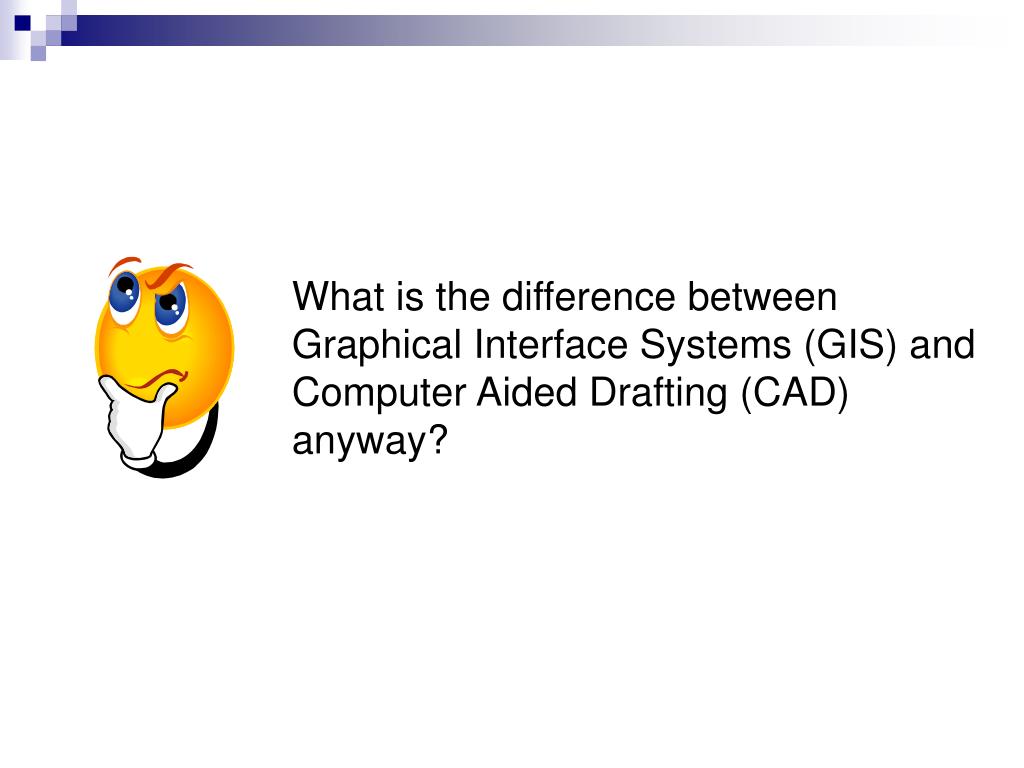 What is the difference between Graphical Interface Systems (GIS) and Computer Aided Drafting (CAD) anyway?